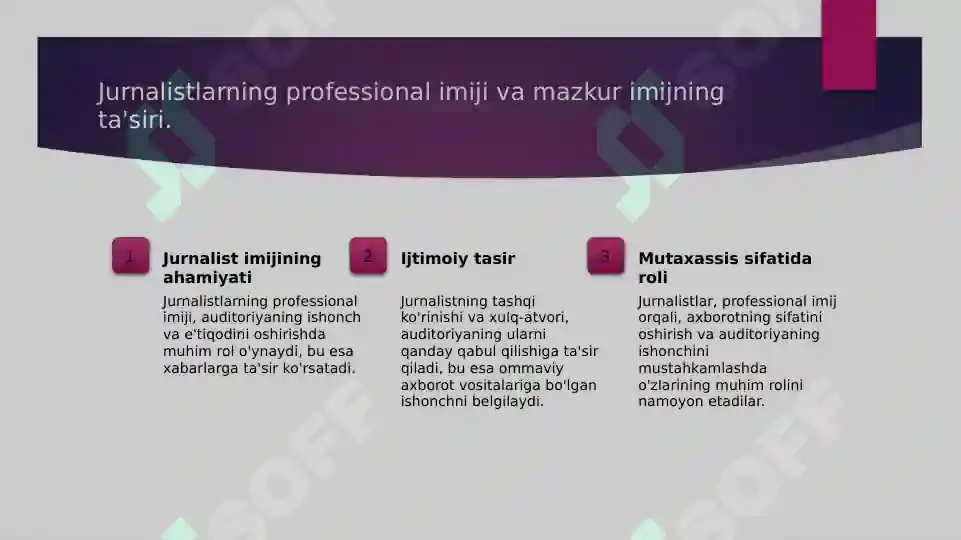 Jurnalistlarning professional imiji va mazkur imijning ta'siri.

1

Jurnalist imijining ahamiyati

Jurnalistlarning professional imiji, auditoriyaning ishonch va e'tiqodini oshirishda muhim rol o'ynaydi, bu esa xabarlarga ta'sir ko'rsatadi.

2

Ijtimoiy tasir

Jurnalistning tashqi ko'rinishi va xulq-atvori, auditoriyaning ularni qanday qabul qilishiga ta'sir qiladi, bu esa ommaviy axborot vositalariga bo'lgan ishonchni belgilaydi.

3

Mutaxassis sifatida roli

Jurnalistlar, professional imij orqali, axborotning sifatini oshirish va auditoriyaning ishonchini mustahkamlashda o'zlarining muhim rolini namoyon etadilar.

SOFF